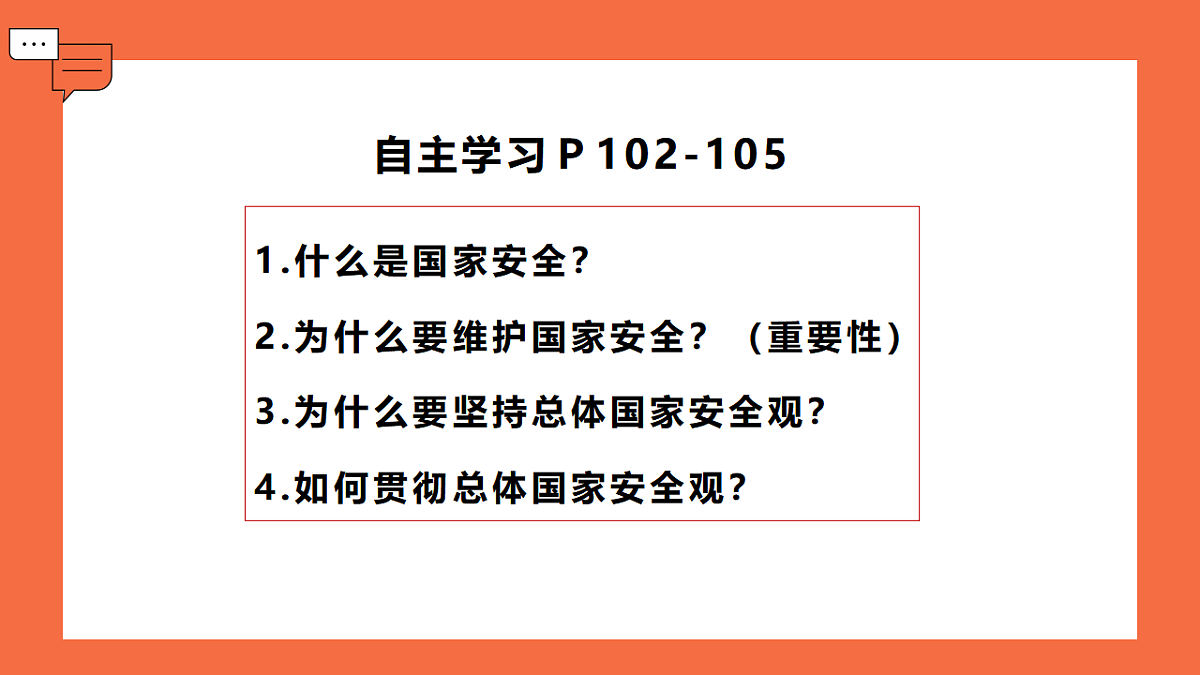 自主学习 P 102-105

1.什么是国家安全？

2.为什么要维护国家安全？（重要性）

3.为什么要坚持总体国家安全观？

4.如何贯彻总体国家安全观？